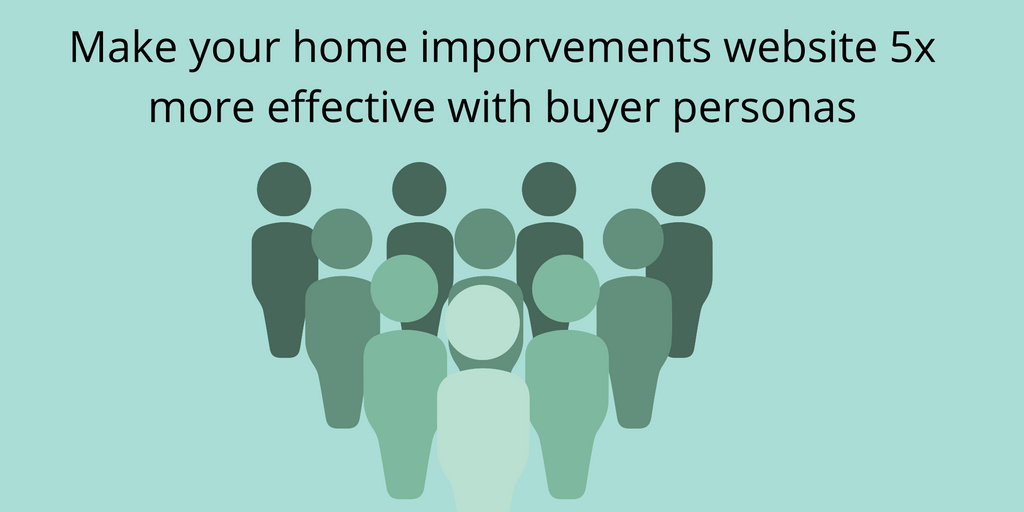 Make your home imporvements website 5x more effective with buyer personas